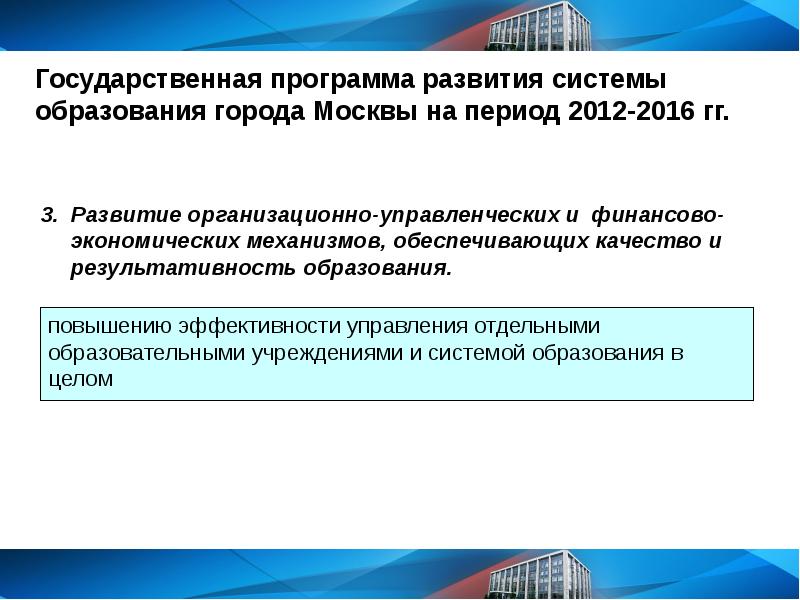 Государственная программа развития системы образования города Москвы на период 2012-2016 гг.

3. Развитие организационно-управленческих и финансово-экономических механизмов, обеспечивающих качество и результативность образования.

повышению эффективности управления отдельными образовательными учреждениями и системой образования в целом